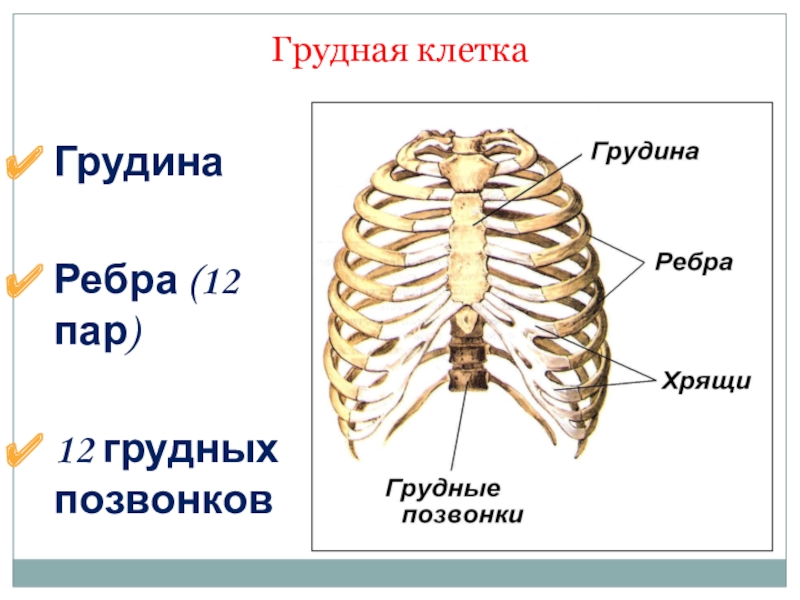 Грудная клетка

Грудина

Ребра (12 пар)

12 грудных позвонков

Грудина

Ребра

Хрящи

Грудные позвонки